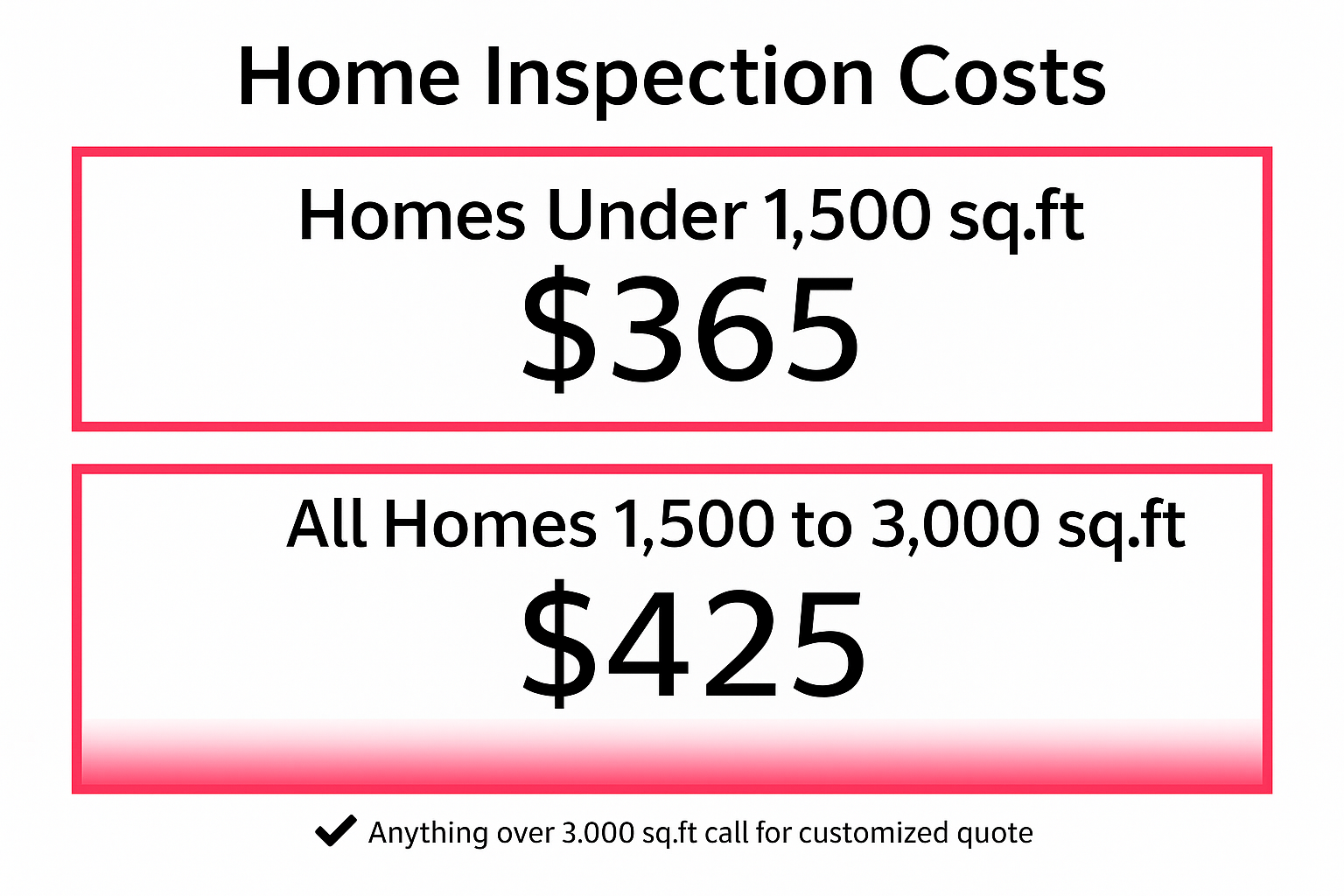 Home Inspection Costs

Homes Under 1,500 sq.ft
$365

All Homes 1,500 to 3,000 sq.ft
$425

✔ Anything over 3.000 sq.ft call for customized quote